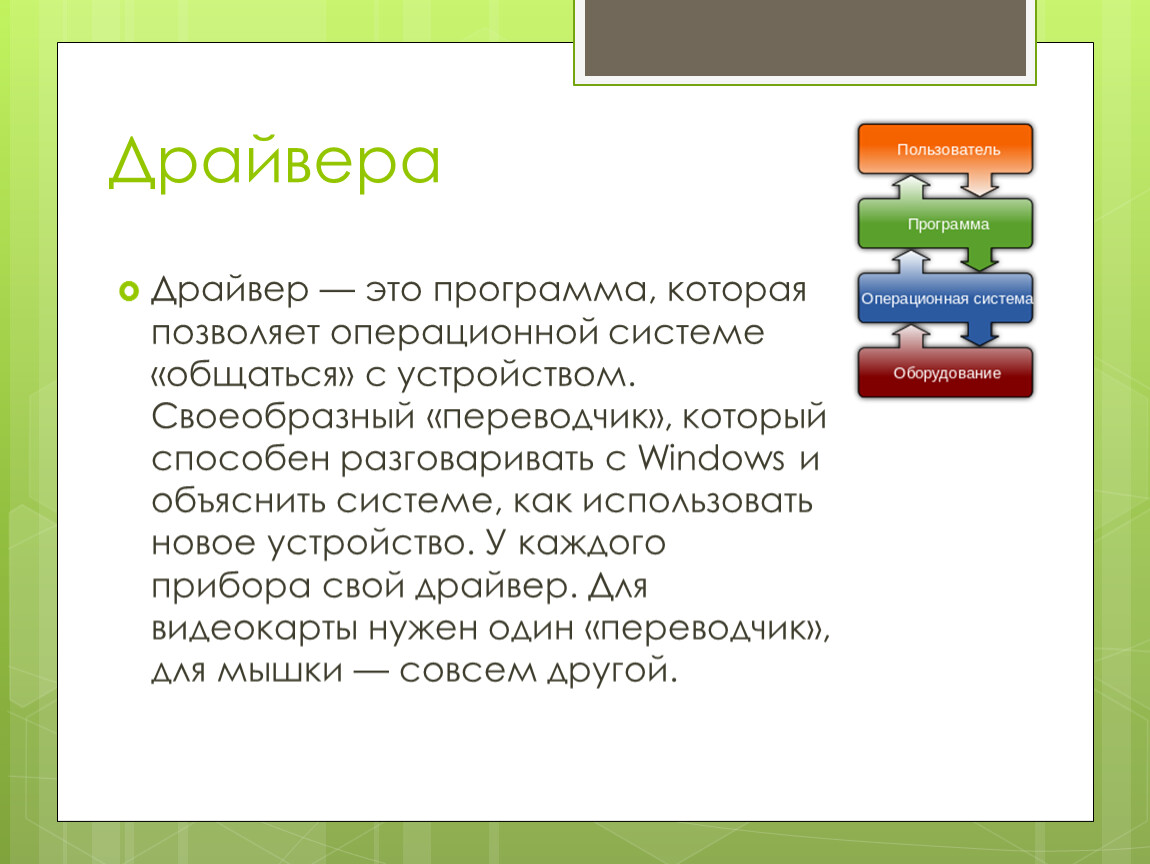 Драйвера

Драйвер — это программа, которая позволяет операционной системе «общаться» с устройством. Своеобразный «переводчик», который способен разговаривать с Windows и объяснить системе, как использовать новое устройство. У каждого прибора свой драйвер. Для видеокарты нужен один «переводчик», для мышки — совсем другой.

Пользователь

Программа

Операционная система

Оборудование